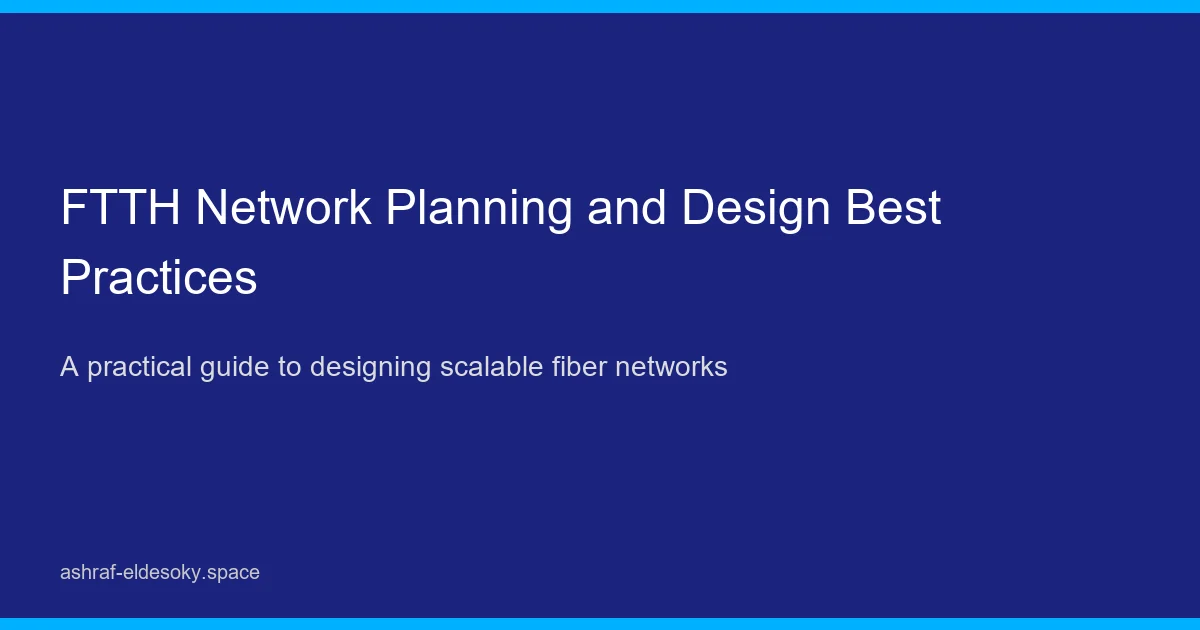 FTTH Network Planning and Design Best Practices

A practical guide to designing scalable fiber networks

ashraf-eldesoky.space